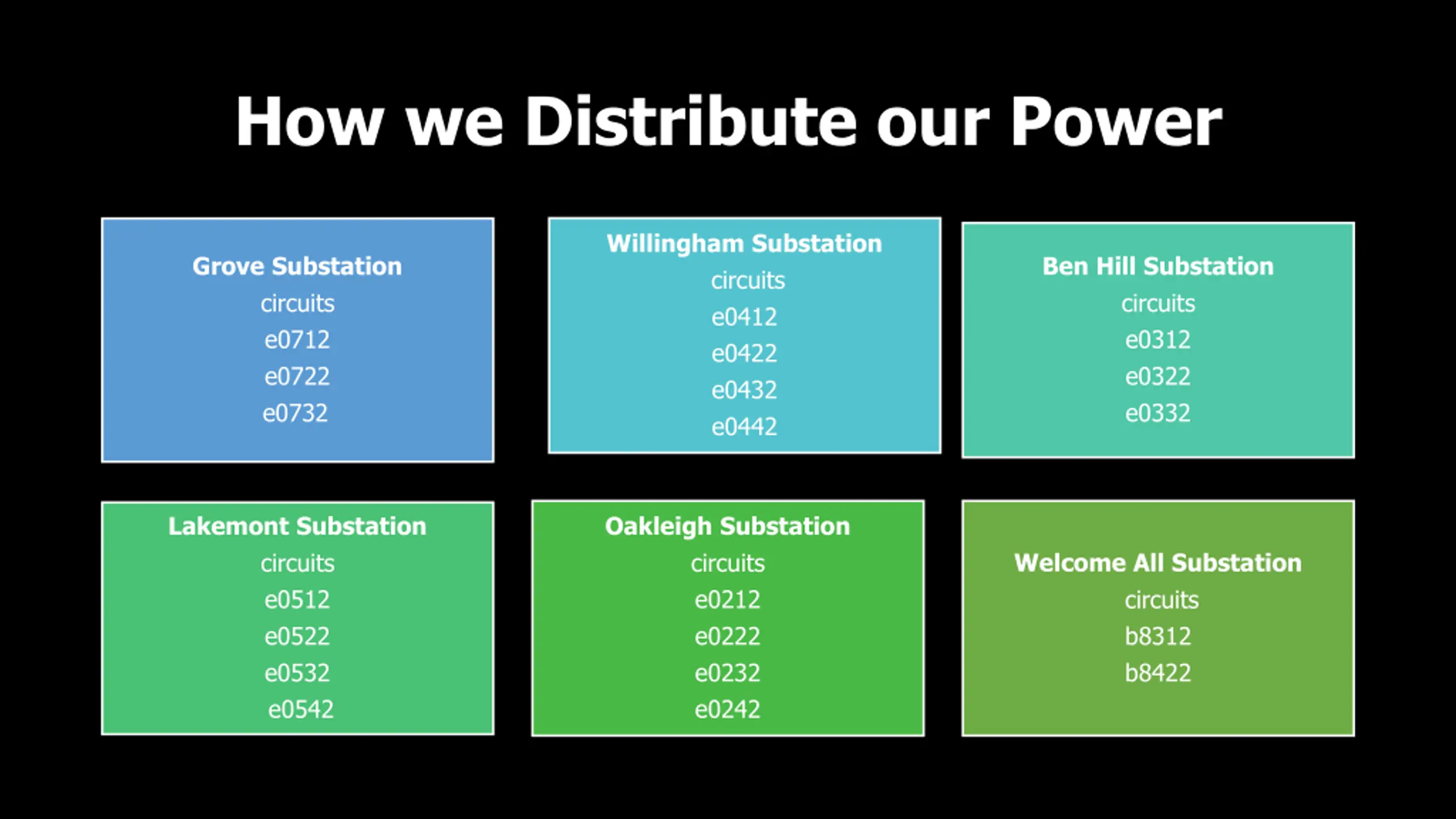 How we Distribute our Power

Grove Substation
circuits
e0712
e0722
e0732

Willingham Substation
circuits
e0412
e0422
e0432
e0442

Ben Hill Substation
circuits
e0312
e0322
e0332

Lakemont Substation
circuits
e0512
e0522
e0532
e0542

Oakleigh Substation
circuits
e0212
e0222
e0232
e0242

Welcome All Substation
circuits
b8312
b8422